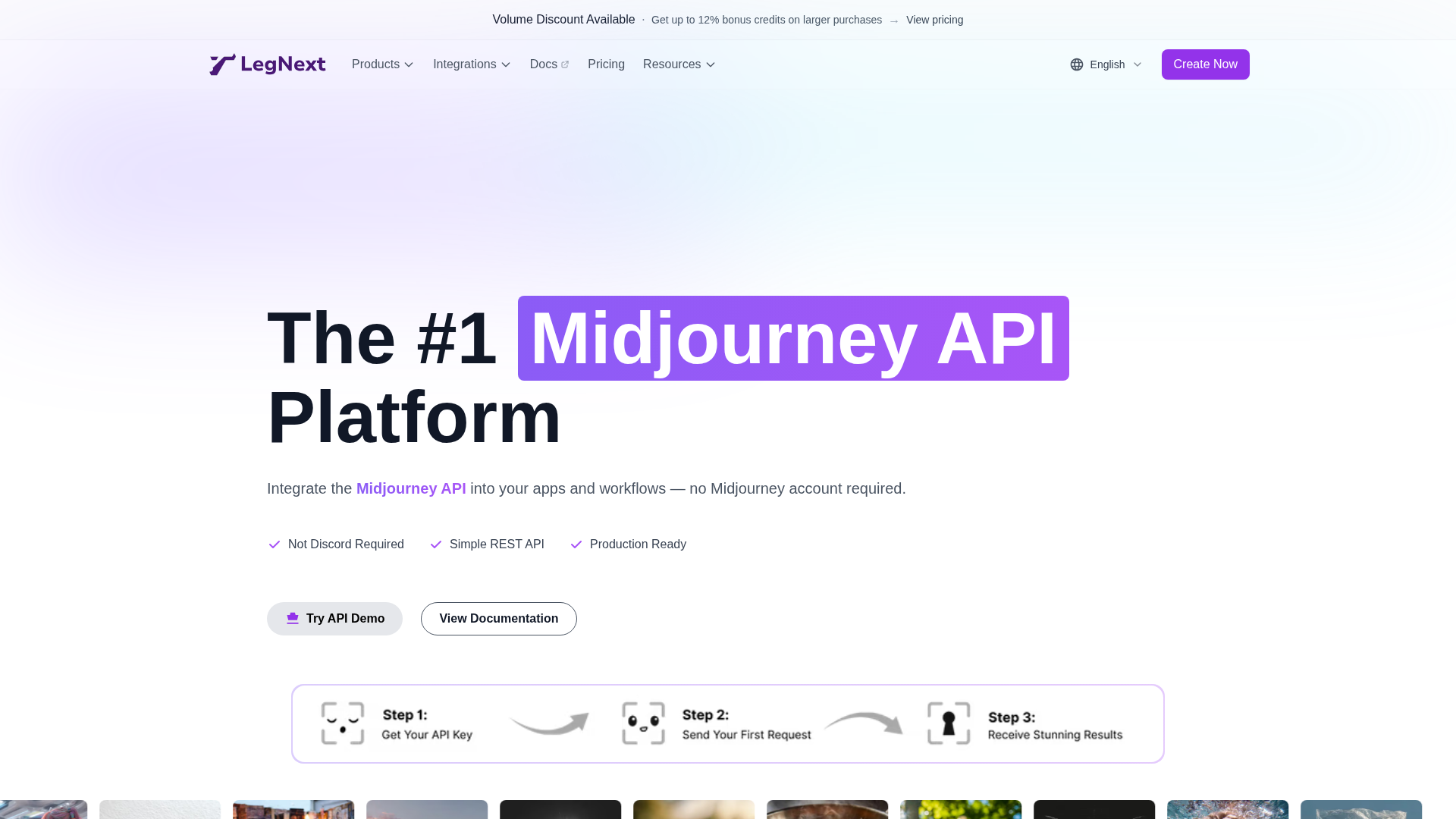 Volume Discount Available · Get up to 12% bonus credits on larger purchases → View pricing

LegNext Products Integrations Docs Pricing Resources English Create Now

The #1 Midjourney API Platform

Integrate the Midjourney API into your apps and workflows — no Midjourney account required.

Not Discord Required Simple REST API Production Ready

Try API Demo View Documentation

Step 1: Get Your API Key

Step 2: Send Your First Request

Step 3: Receive Stunning Results